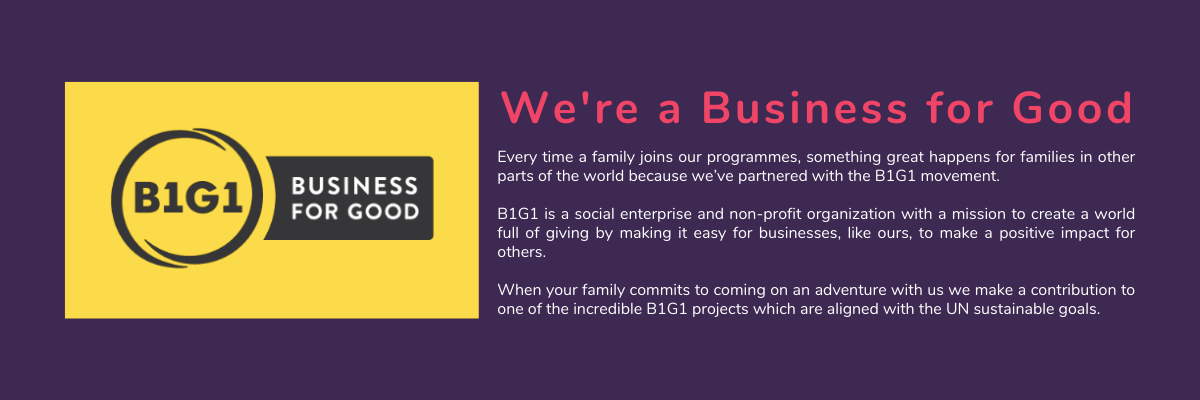 B1G1

BUSINESS FOR GOOD

We're a Business for Good

Every time a family joins our programmes, something great happens for families in other parts of the world because we've partnered with the B1G1 movement.

B1G1 is a social enterprise and non-profit organization with a mission to create a world full of giving by making it easy for businesses, like ours, to make a positive impact for others.

When your family commits to coming on an adventure with us we make a contribution to one of the incredible B1G1 projects which are aligned with the UN sustainable goals.